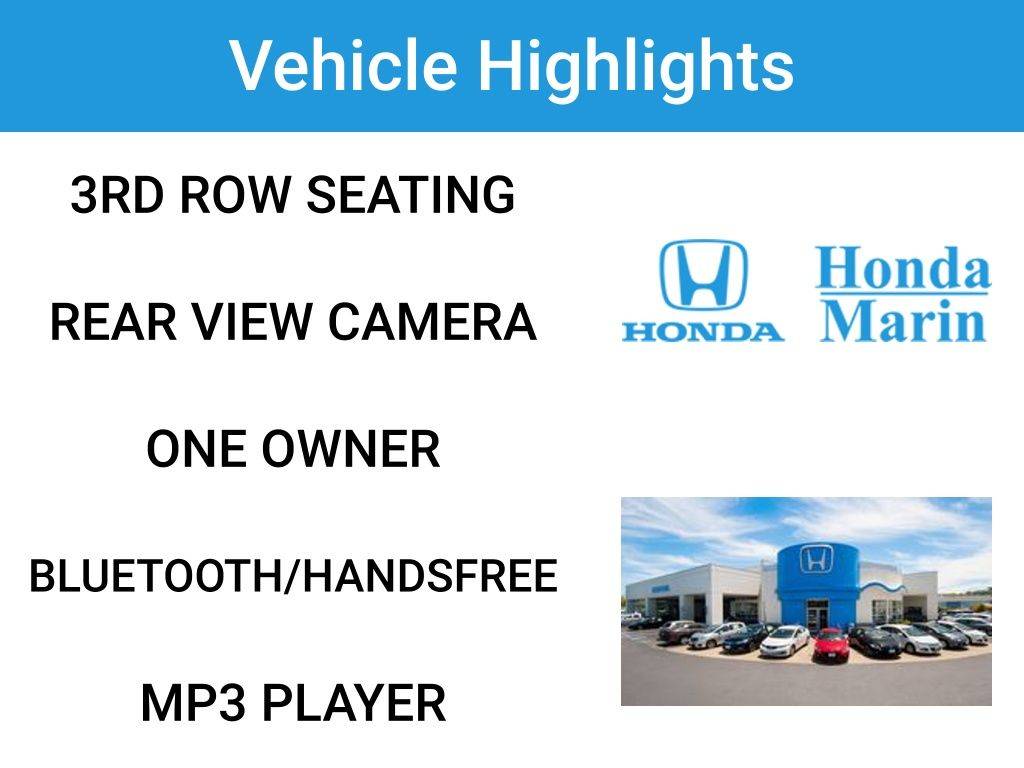 Vehicle Highlights

3RD ROW SEATING

REAR VIEW CAMERA

ONE OWNER

BLUETOOTH/HANDSFREE

MP3 PLAYER

HONDA

Honda Marin